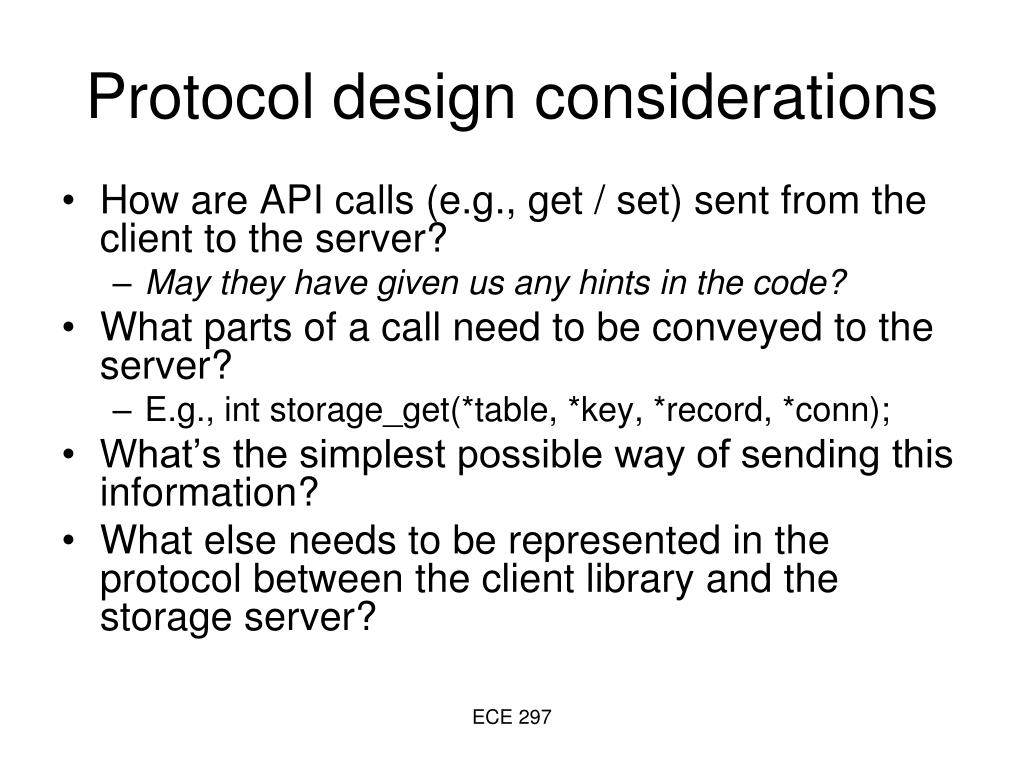 Protocol design considerations

• How are API calls (e.g., get / set) sent from the client to the server?
  – May they have given us any hints in the code?
• What parts of a call need to be conveyed to the server?
  – E.g., int storage_get(*table, *key, *record, *conn);
• What's the simplest possible way of sending this information?
• What else needs to be represented in the protocol between the client library and the storage server?

ECE 297